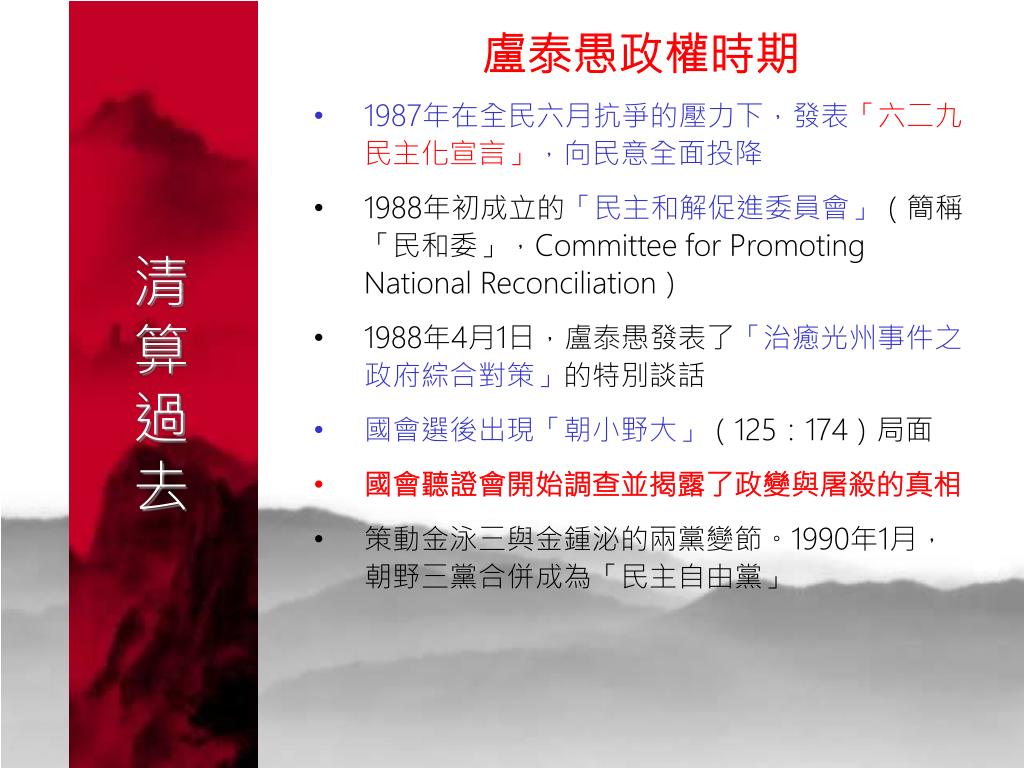 清算過去

盧泰愚政權時期

• 1987年在全民六月抗爭的壓力下，發表「六二九民主化宣言」，向民意全面投降

• 1988年初成立的「民主和解促進委員會」（簡稱「民和委」，Committee for Promoting National Reconciliation）

• 1988年4月1日，盧泰愚發表了「治癒光州事件之政府綜合對策」的特別談話

• 國會選後出現「朝小野大」（125：174）局面

• 國會聽證會開始調查並揭露了政變與屠殺的真相

• 策動金泳三與金鍾泌的兩黨變節。1990年1月，朝野三黨合併成為「民主自由黨」